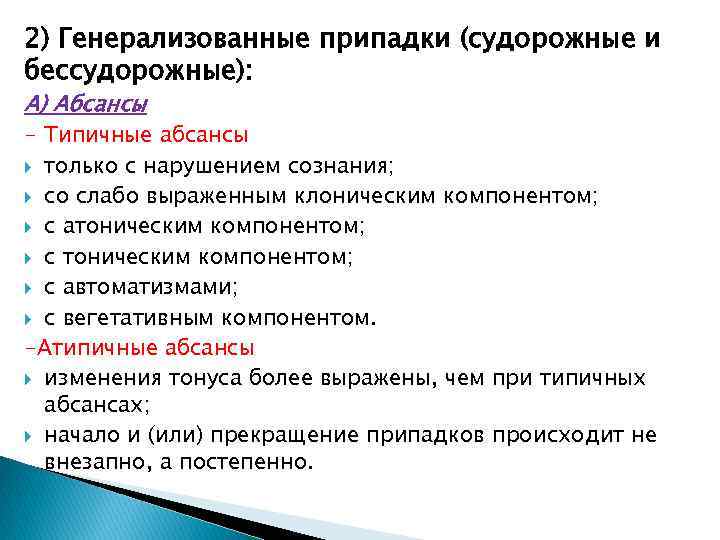 2) Генерализованные припадки (судорожные и бессудорожные):

А) Абсансы

– Типичные абсансы

только с нарушением сознания;

со слабо выраженным клоническим компонентом;

с атоническим компонентом;

с тоническим компонентом;

с автоматизмами;

с вегетативным компонентом.

–Атипичные абсансы

изменения тонуса более выражены, чем при типичных абсансах;

начало и (или) прекращение припадков происходит не внезапно, а постепенно.